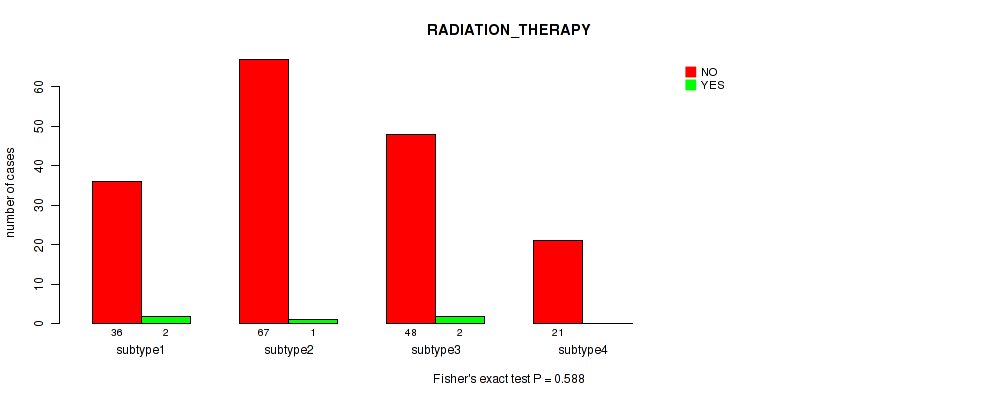 RADIATION_THERAPY

NO
YES

number of cases

0
10
20
30
40
50
60

36 2
subtype1

67 1
subtype2

48 2
subtype3

21
subtype4

Fisher's exact test P = 0.588